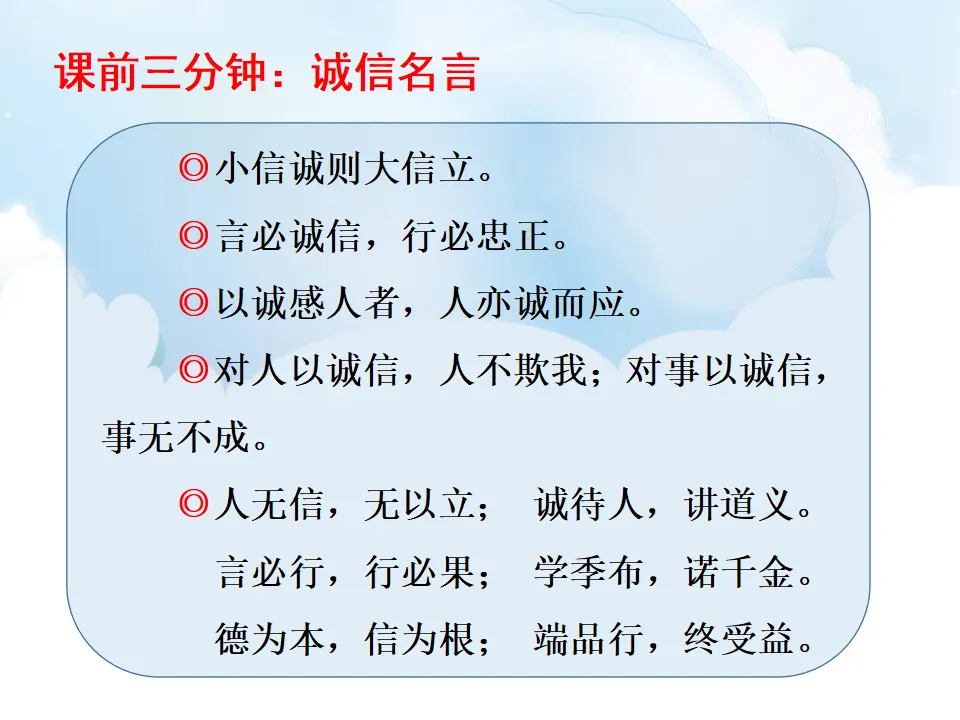 课前三分钟：诚信名言

◎小信诚则大信立。

◎言必诚信，行必忠正。

◎以诚感人者，人亦诚而应。

◎对人以诚信，人不欺我；对事以诚信，事无不成。

◎人无信，无以立； 诚待人，讲道义。
言必行，行必果； 学季布，诺千金。
德为本，信为根； 端品行，终受益。